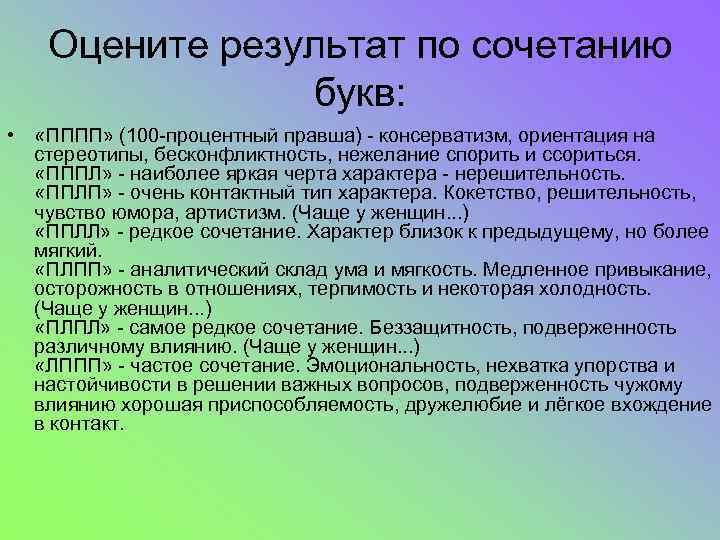 Оцените результат по сочетанию букв:

• «ПППП» (100-процентный правша) - консерватизм, ориентация на стереотипы, бесконфликтность, нежелание спорить и ссориться. «ПППЛ» - наиболее яркая черта характера - нерешительность. «ППЛП» - очень контактный тип характера. Кокетство, решительность, чувство юмора, артистизм. (Чаще у женщин...) «ППЛЛ» - редкое сочетание. Характер близок к предыдущему, но более мягкий. «ПЛПП» - аналитический склад ума и мягкость. Медленное привыкание, осторожность в отношениях, терпимость и некоторая холодность. (Чаще у женщин...) «ПЛПЛ» - самое редкое сочетание. Беззащитность, подверженность различному влиянию. (Чаще у женщин...) «ЛППП» - частое сочетание. Эмоциональность, нехватка упорства и настойчивости в решении важных вопросов, подверженность чужому влиянию хорошая приспособляемость, дружелюбие и лёгкое вхождение в контакт.